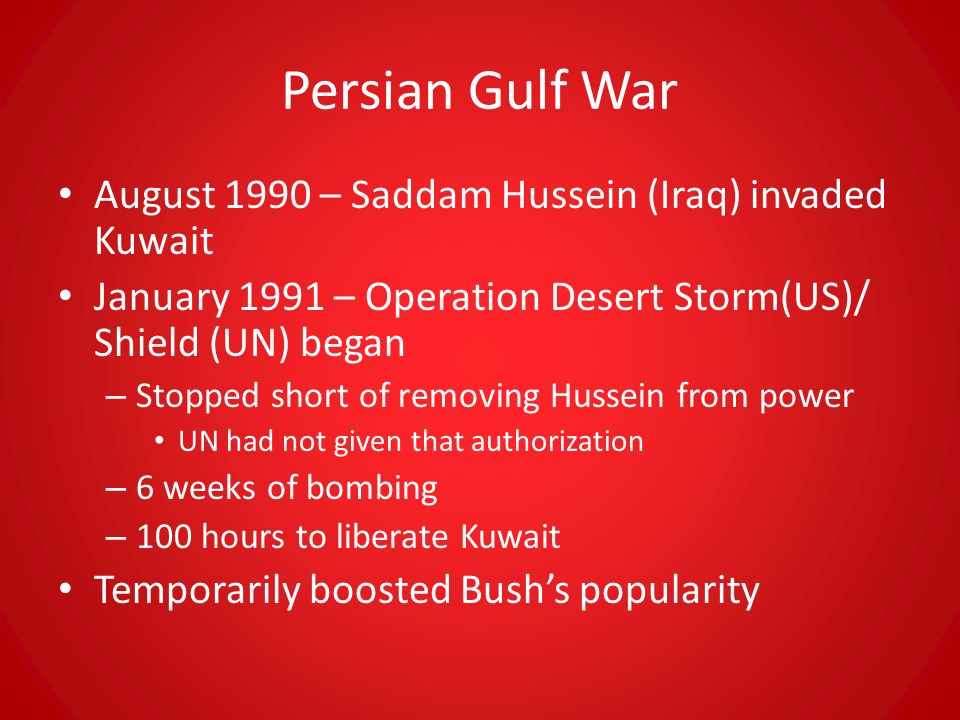 Persian Gulf War

• August 1990 – Saddam Hussein (Iraq) invaded Kuwait
• January 1991 – Operation Desert Storm(US)/ Shield (UN) began
– Stopped short of removing Hussein from power
• UN had not given that authorization
– 6 weeks of bombing
– 100 hours to liberate Kuwait
• Temporarily boosted Bush's popularity